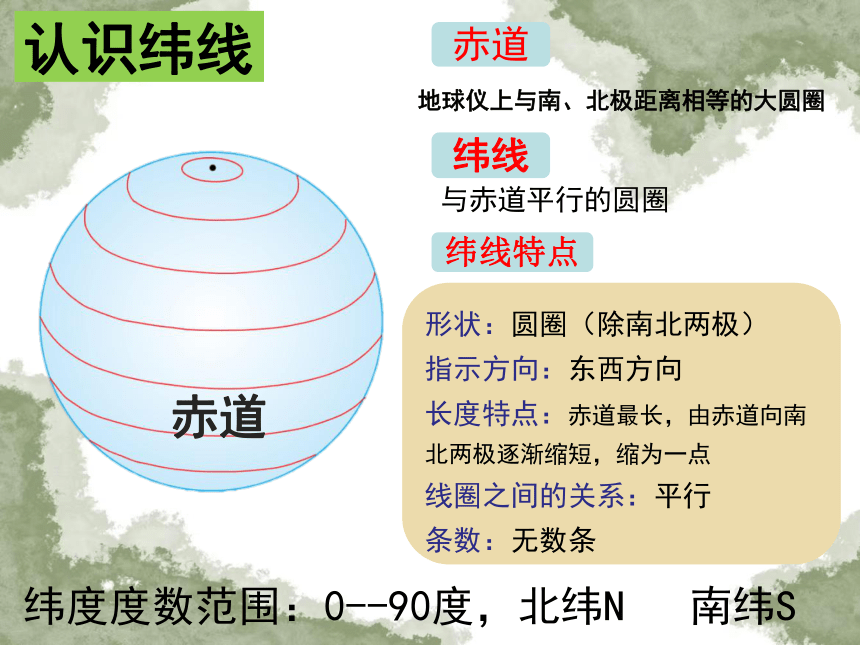 认识纬线

赤道

地球仪上与南、北极距离相等的大圆圈

纬线

与赤道平行的圆圈

纬线特点

形状：圆圈（除南北两极）

指示方向：东西方向

长度特点：赤道最长，由赤道向南北两极逐渐缩短，缩为一点

线圈之间的关系：平行

条数：无数条

赤道

纬度度数范围：0--90度，北纬N　　南纬S